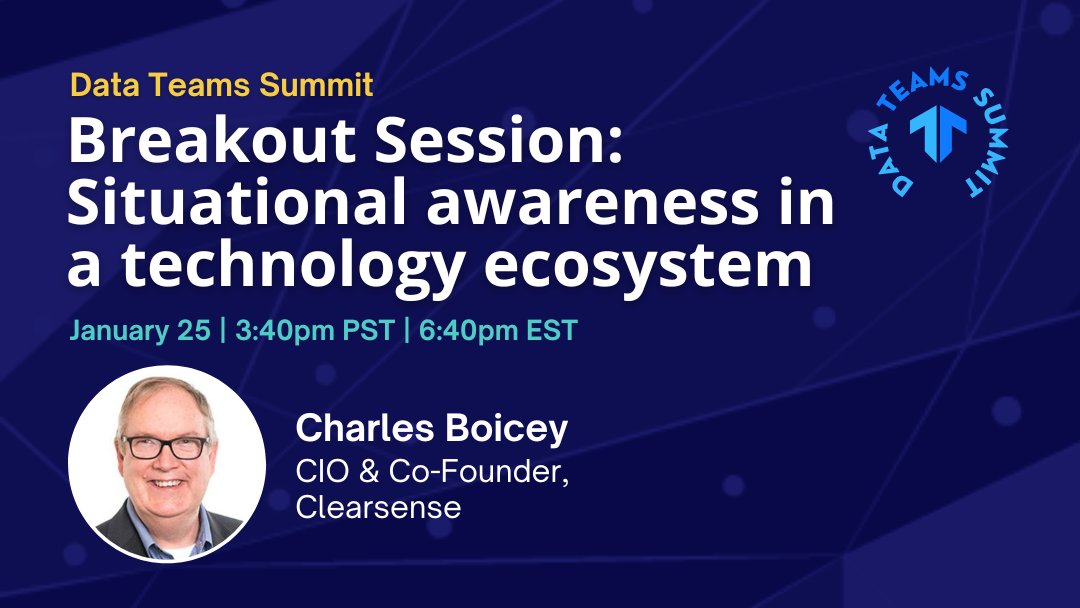 Data Teams Summit

Breakout Session: Situational awareness in a technology ecosystem

January 25 | 3:40pm PST | 6:40pm EST

DATA TEAMS SUMMIT

Charles Boicey

CIO & Co-Founder, Clearsense